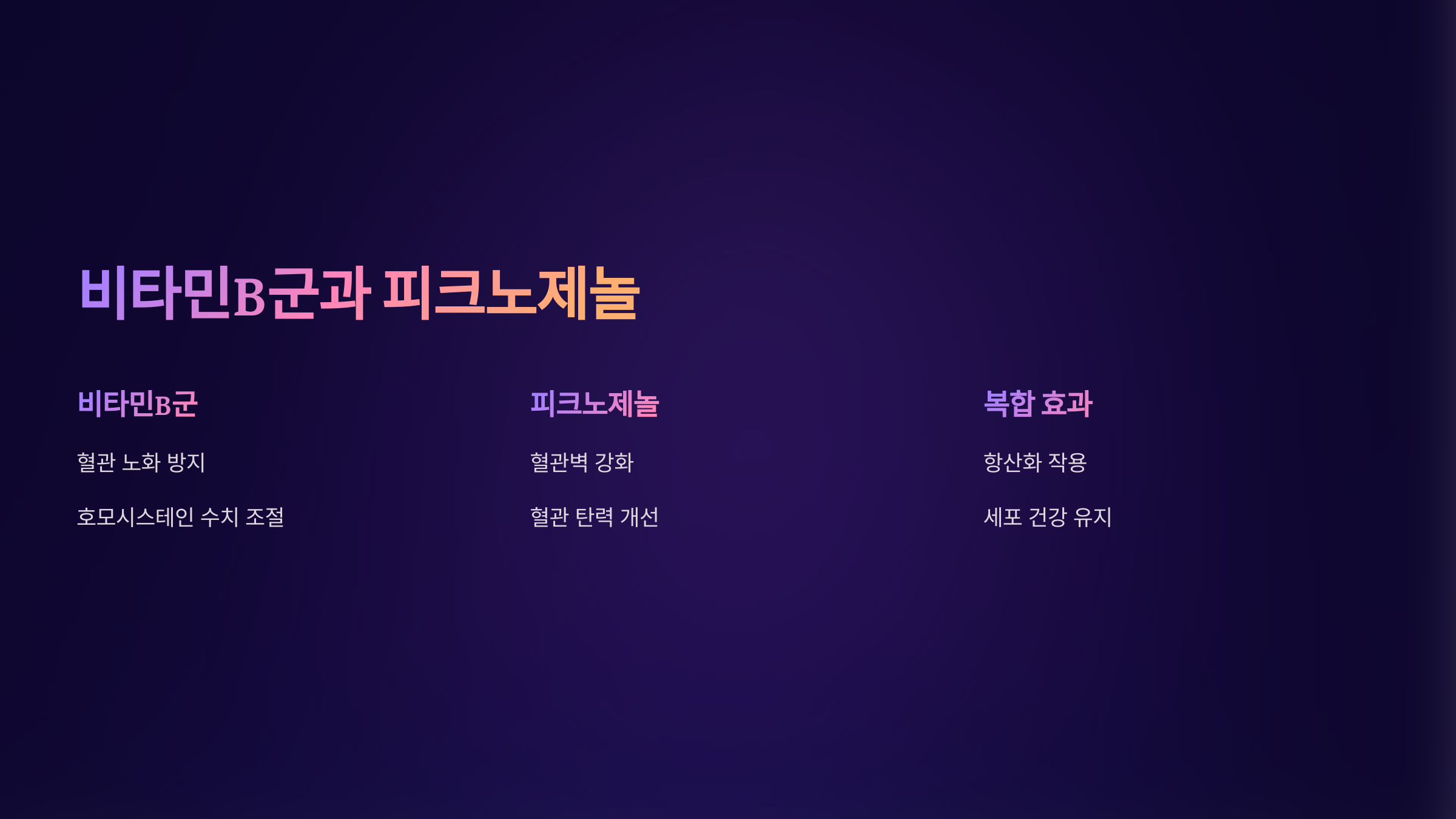 비타민B군과 피크노제놀

비타민B군

혈관 노화 방지

호모시스테인 수치 조절

피크노제놀

혈관벽 강화

혈관 탄력 개선

복합 효과

항산화 작용

세포 건강 유지